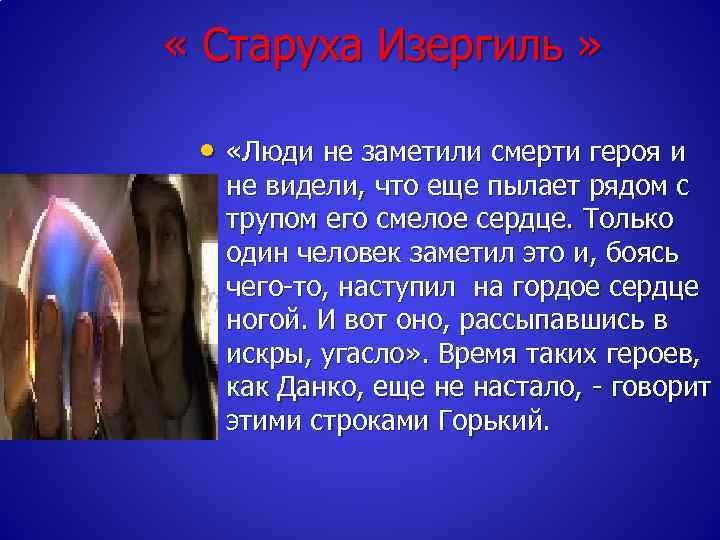 « Старуха Изергиль »

• «Люди не заметили смерти героя и не видели, что еще пылает рядом с трупом его смелое сердце. Только один человек заметил это и, боясь чего-то, наступил на гордое сердце ногой. И вот оно, рассыпавшись в искры, угасло». Время таких героев, как Данко, еще не настало, - говорит этими строками Горький.